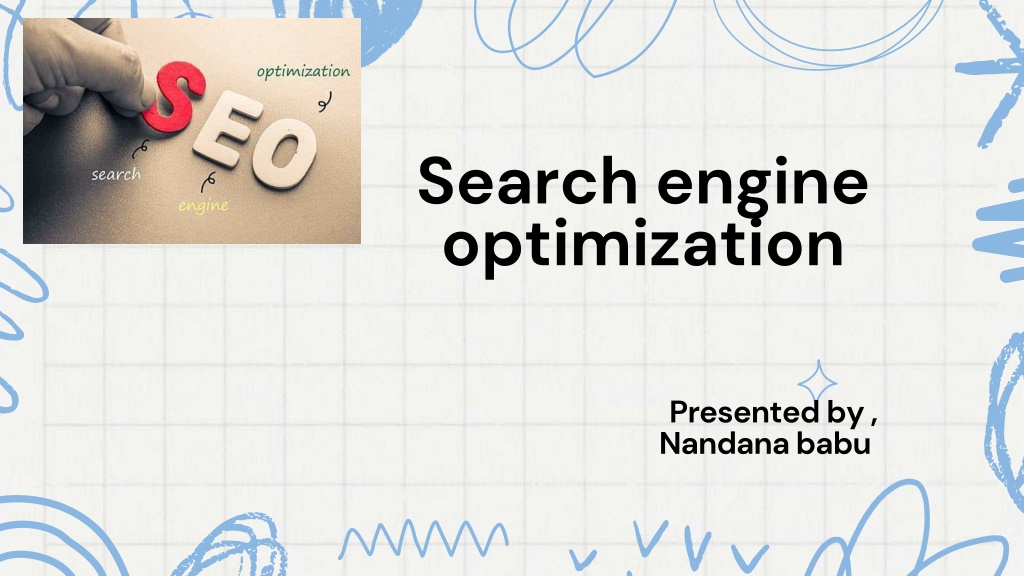 optimization
SEO
search
engine

Search engine optimization

Presented by ,
Nandana babu